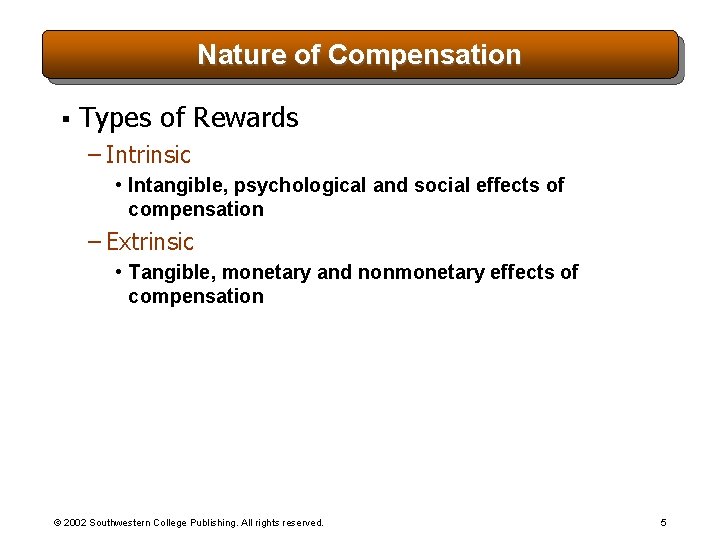 Nature of Compensation

▪ Types of Rewards

– Intrinsic

• Intangible, psychological and social effects of compensation

– Extrinsic

• Tangible, monetary and nonmonetary effects of compensation

© 2002 Southwestern College Publishing. All rights reserved.

5